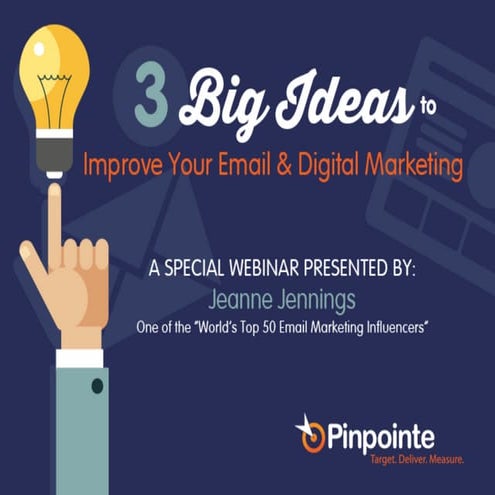 3 Big Ideas to
Improve Your Email & Digital Marketing

A SPECIAL WEBINAR PRESENTED BY:
Jeanne Jennings
One of the "World's Top 50 Email Marketing Influencers"

Pinpointe
Target. Deliver. Measure.